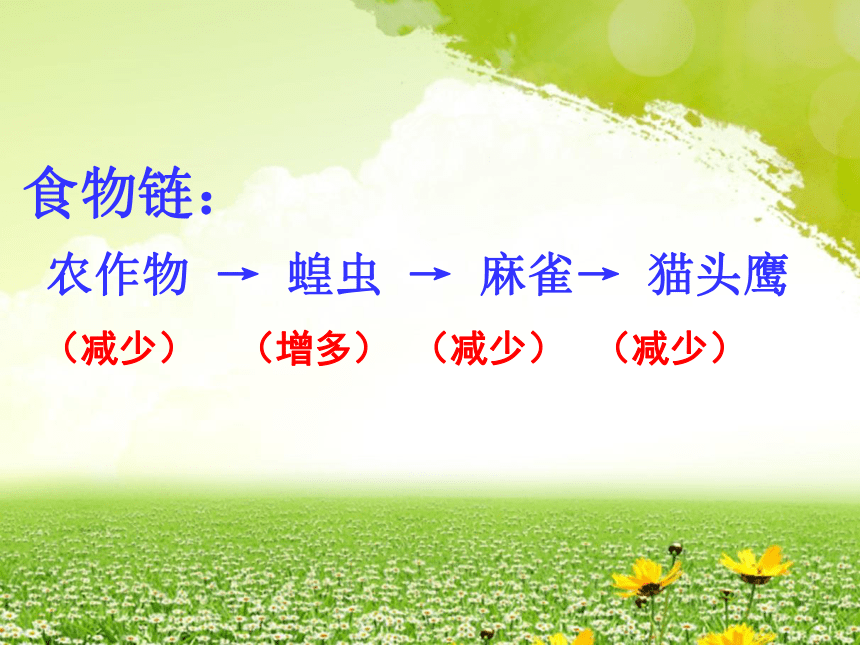 食物链：

农作物 → 蝗虫 → 麻雀→ 猫头鹰

（减少） （增多） （减少） （减少）